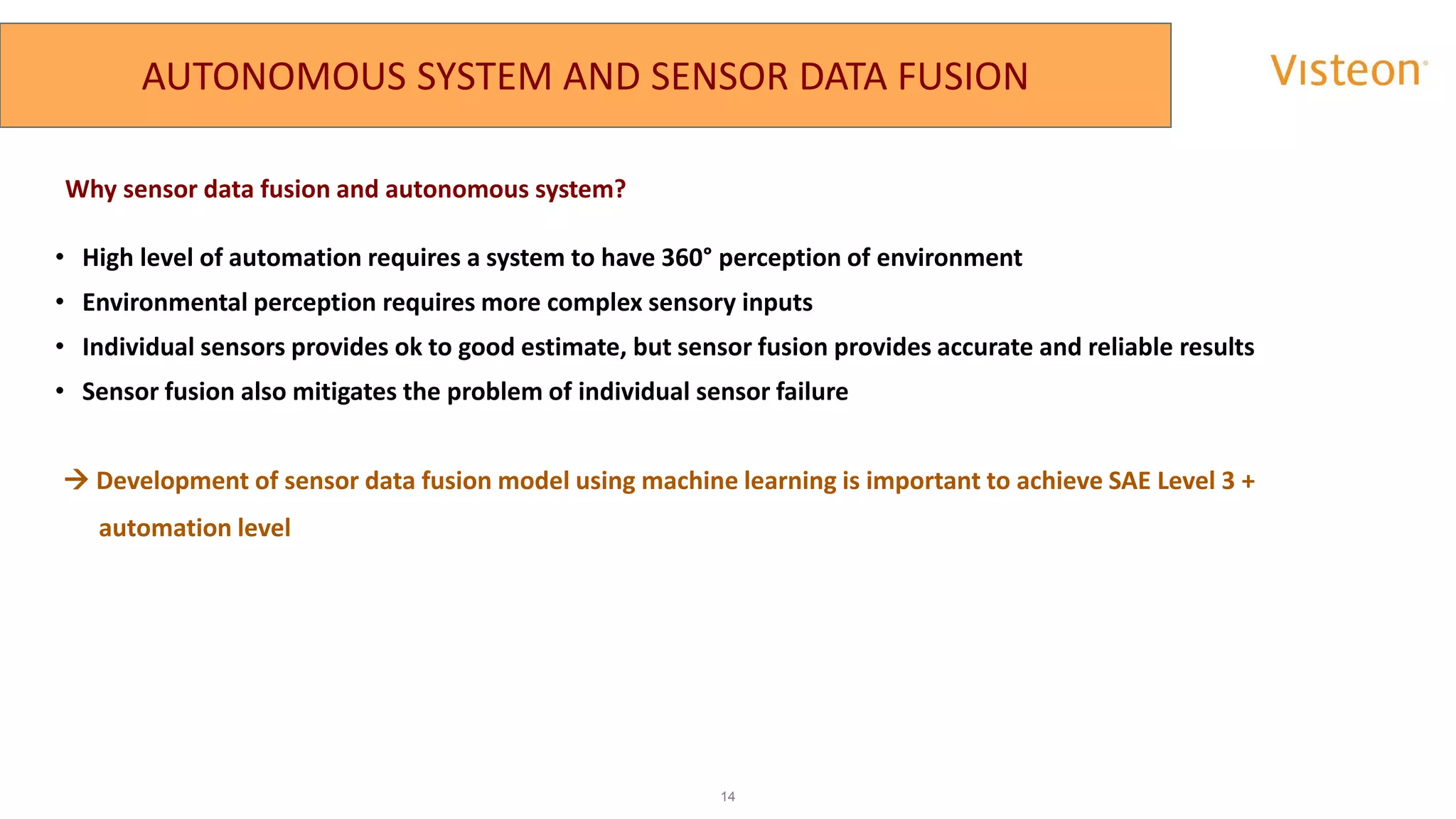 AUTONOMOUS SYSTEM AND SENSOR DATA FUSION

Visteon®

Why sensor data fusion and autonomous system?

• High level of automation requires a system to have 360° perception of environment
• Environmental perception requires more complex sensory inputs
• Individual sensors provides ok to good estimate, but sensor fusion provides accurate and reliable results
• Sensor fusion also mitigates the problem of individual sensor failure

→ Development of sensor data fusion model using machine learning is important to achieve SAE Level 3 + automation level

14